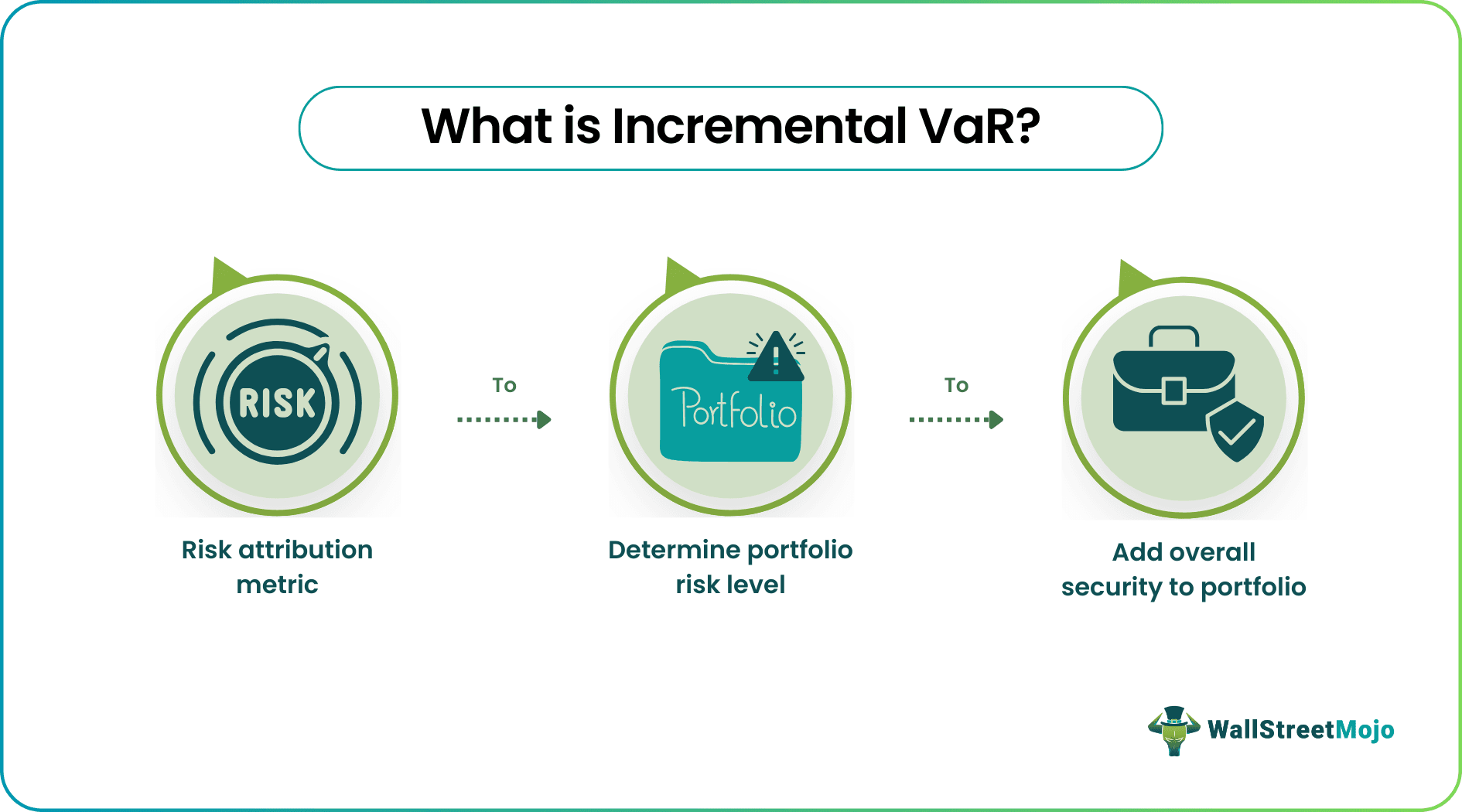 What is Incremental VaR?

RISK

Risk attribution metric

To

Portfolio

Determine portfolio risk level

To

Add overall security to portfolio

WallStreetMojo